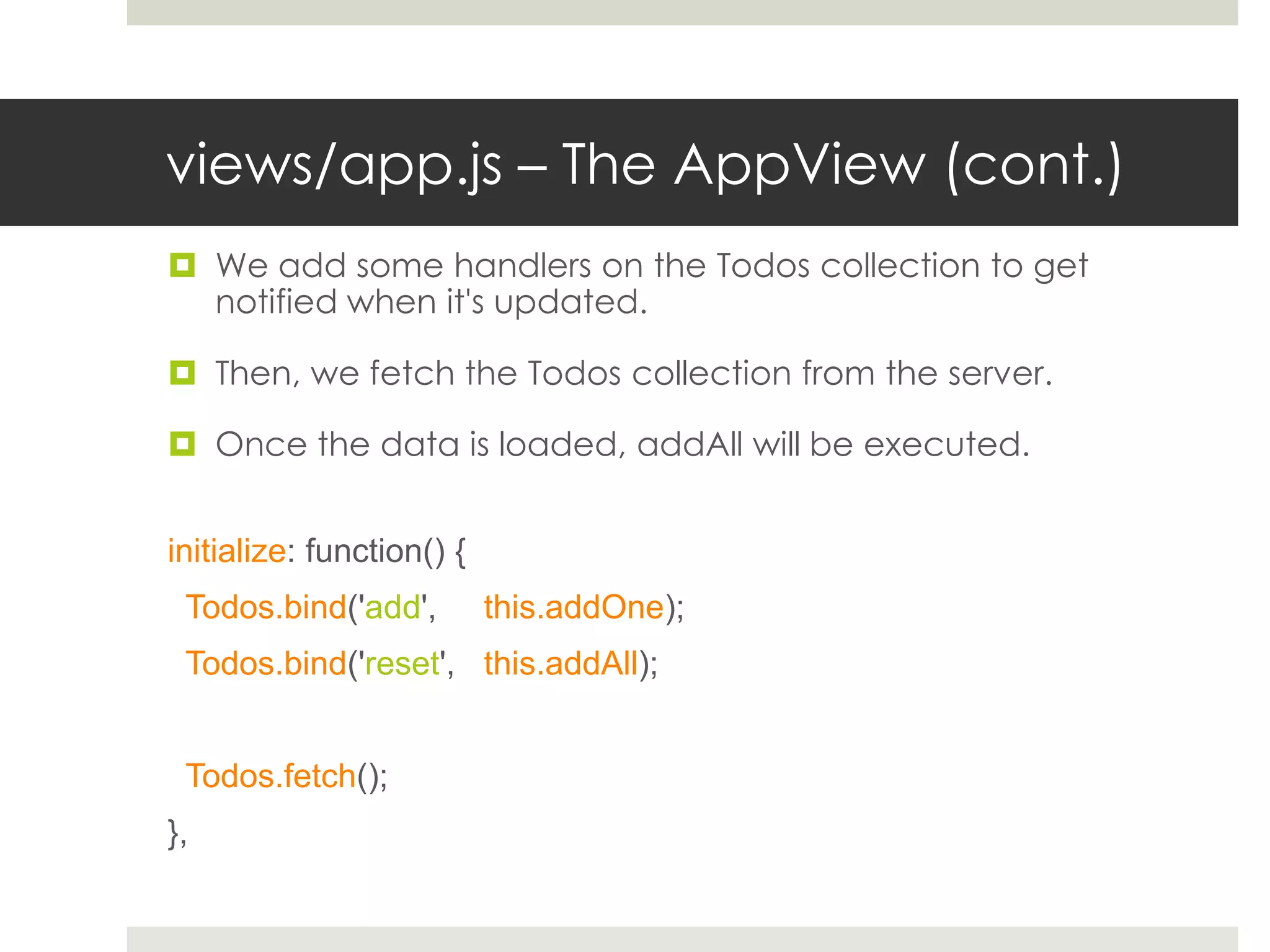 views/app.js – The AppView (cont.)

We add some handlers on the Todos collection to get notified when it's updated.

Then, we fetch the Todos collection from the server.

Once the data is loaded, addAll will be executed.

initialize: function() {
Todos.bind('add', this.addOne);
Todos.bind('reset', this.addAll);

Todos.fetch();
},